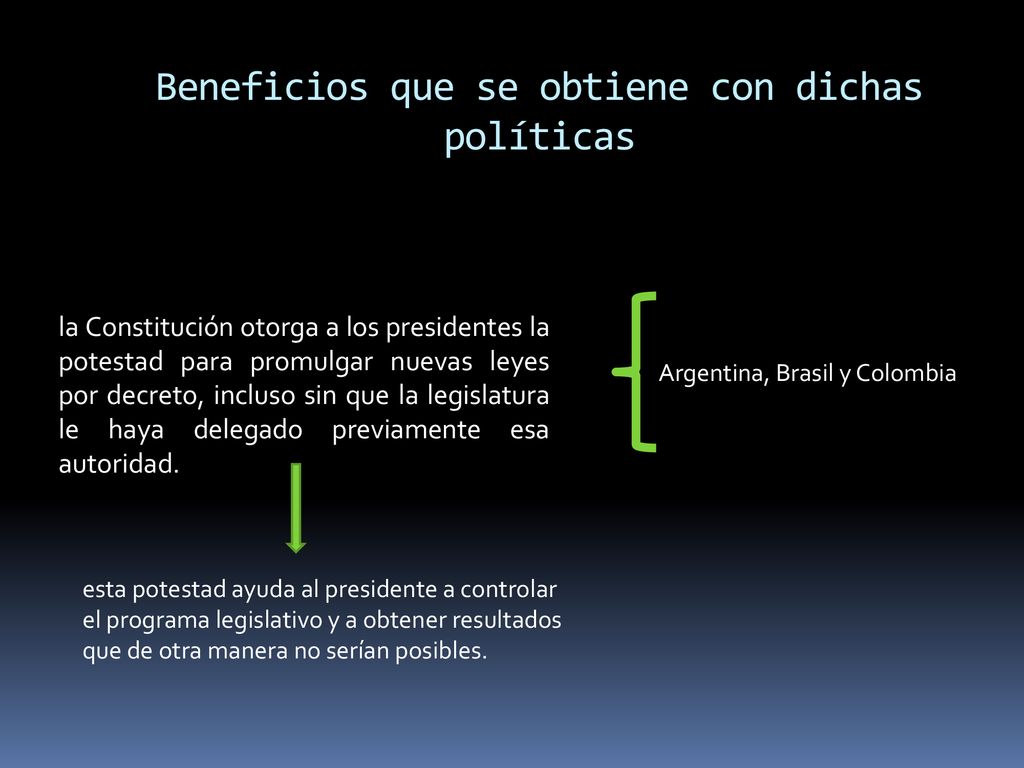 Beneficios que se obtiene con dichas políticas

la Constitución otorga a los presidentes la potestad para promulgar nuevas leyes por decreto, incluso sin que la legislatura le haya delegado previamente esa autoridad.

Argentina, Brasil y Colombia

esta potestad ayuda al presidente a controlar el programa legislativo y a obtener resultados que de otra manera no serían posibles.